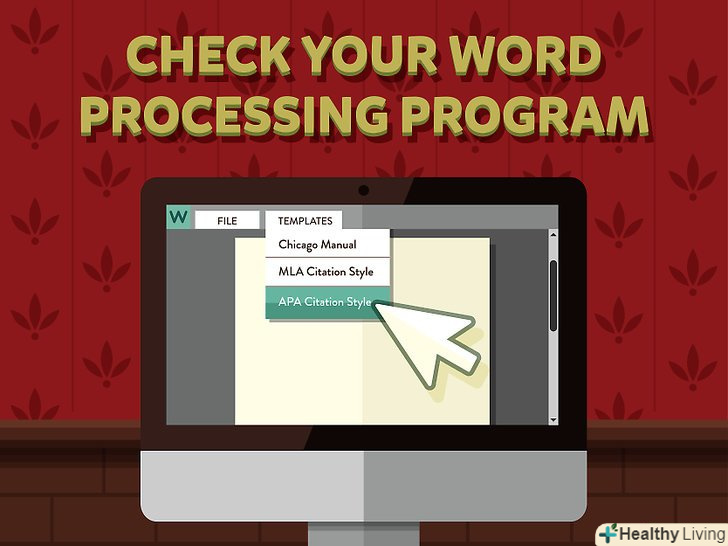 CHECK YOUR WORD PROCESSING PROGRAM

W FILE TEMPLATES

Chicago Manual

MLA Citation Style

APA Citation Style

Healthy Living